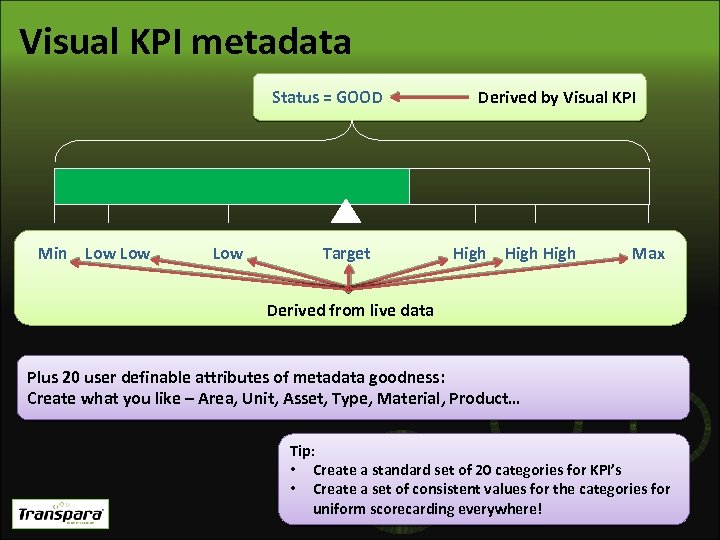 Visual KPI metadata

Status = GOOD Derived by Visual KPI

Min Low Low Low Target High High High Max

Derived from live data

Plus 20 user definable attributes of metadata goodness:
Create what you like – Area, Unit, Asset, Type, Material, Product…

Tip:
• Create a standard set of 20 categories for KPI's
• Create a set of consistent values for the categories for uniform scorecarding everywhere!

Transpara